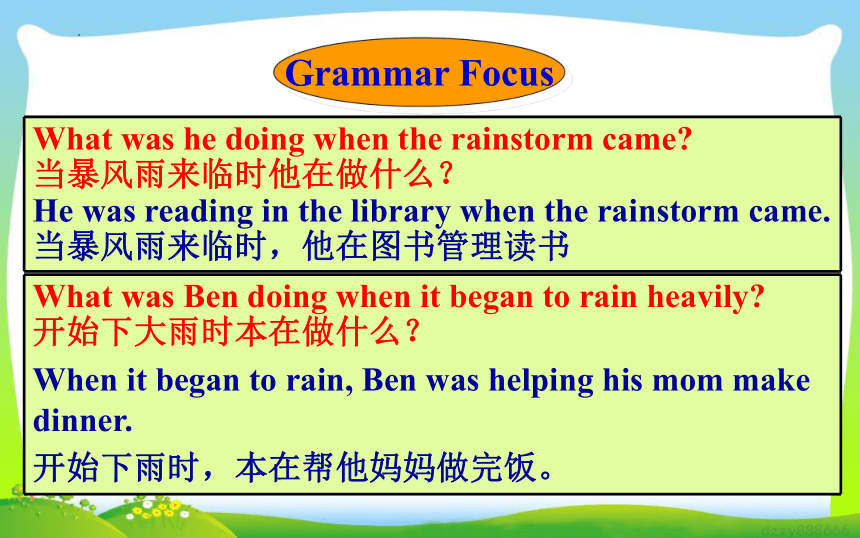 Grammar Focus

What was he doing when the rainstorm came?
当暴风雨来临时他在做什么？
He was reading in the library when the rainstorm came.
当暴风雨来临时，他在图书管理读书

What was Ben doing when it began to rain heavily?
开始下大雨时本在做什么？
When it began to rain, Ben was helping his mom make dinner.
开始下雨时，本在帮他妈妈做完饭。

dzzy888666